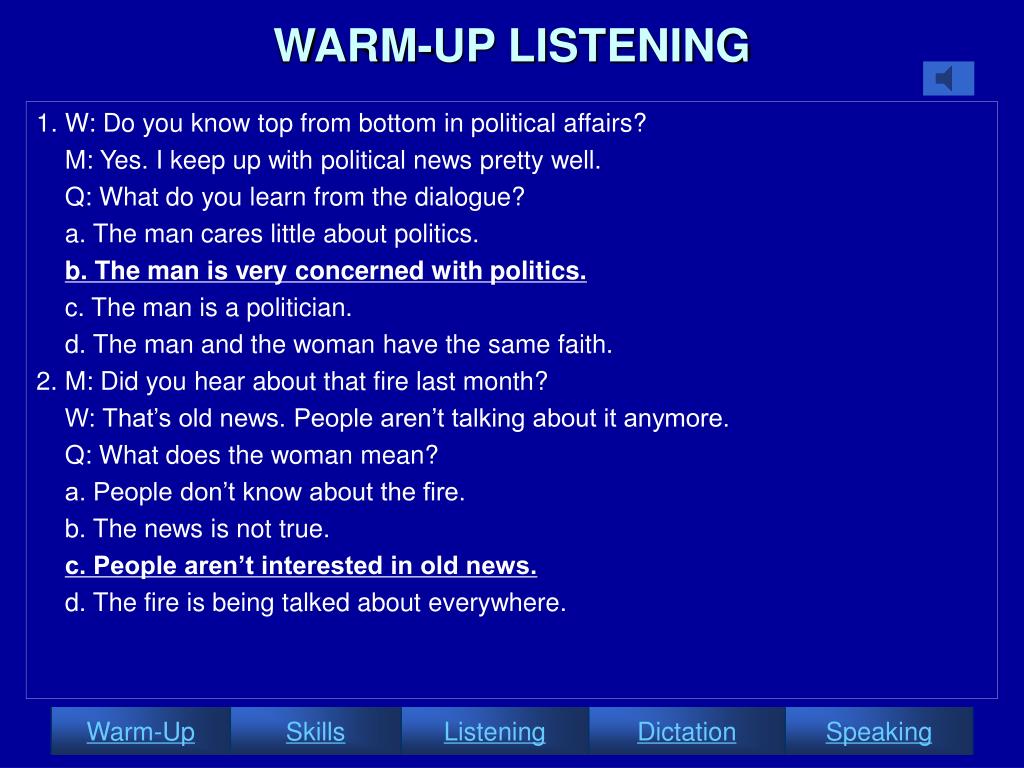 WARM-UP LISTENING

1. W: Do you know top from bottom in political affairs?
M: Yes. I keep up with political news pretty well.
Q: What do you learn from the dialogue?
a. The man cares little about politics.
b. The man is very concerned with politics.
c. The man is a politician.
d. The man and the woman have the same faith.
2. M: Did you hear about that fire last month?
W: That’s old news. People aren’t talking about it anymore.
Q: What does the woman mean?
a. People don’t know about the fire.
b. The news is not true.
c. People aren’t interested in old news.
d. The fire is being talked about everywhere.

Warm-Up Skills Listening Dictation Speaking